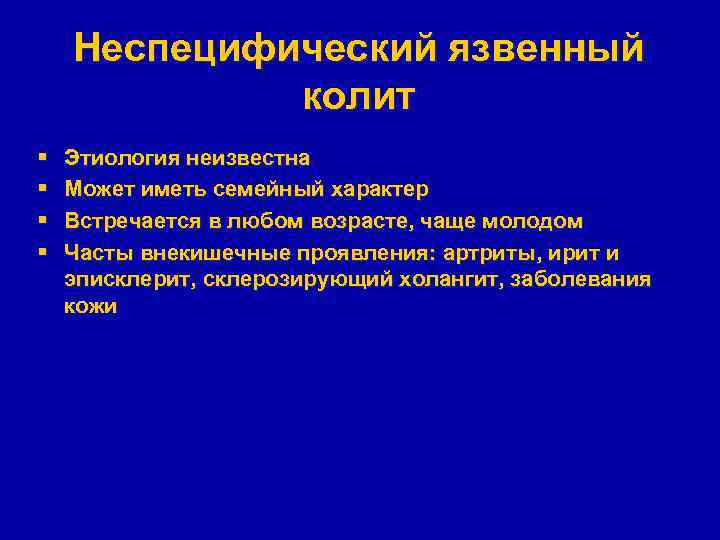 Неспецифический язвенный колит

▪ Этиология неизвестна
▪ Может иметь семейный характер
▪ Встречается в любом возрасте, чаще молодом
▪ Часты внекишечные проявления: артриты, ирит и эписклерит, склерозирующий холангит, заболевания кожи